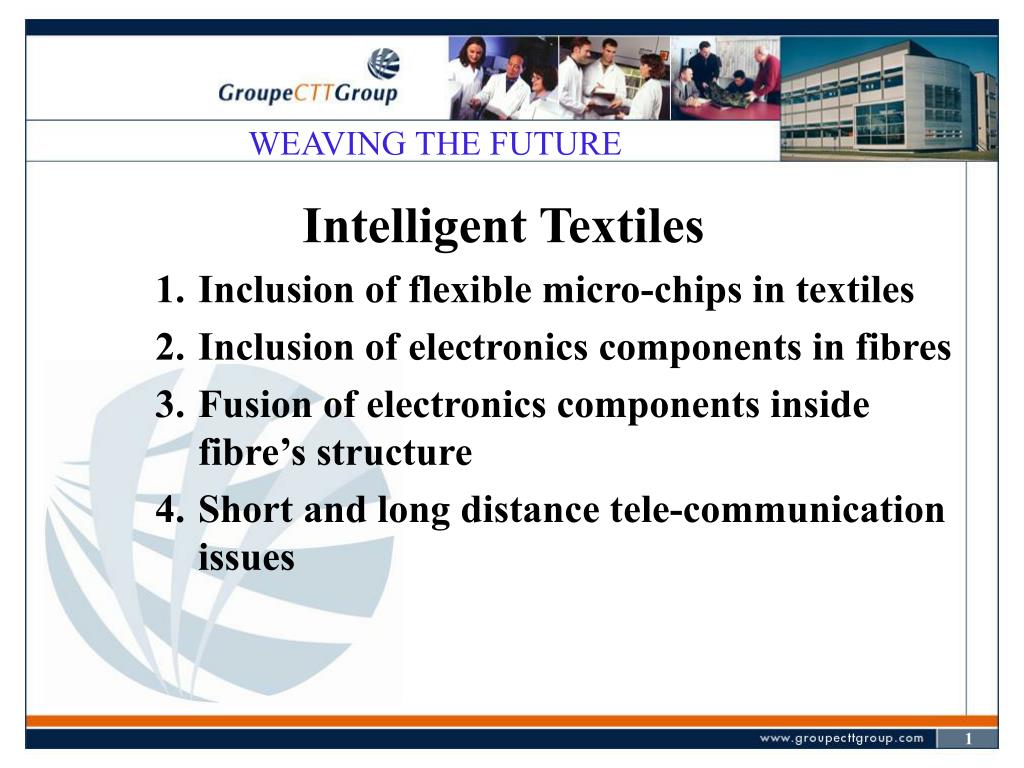 GroupeCTTGroup

WEAVING THE FUTURE

Intelligent Textiles

1. Inclusion of flexible micro-chips in textiles
2. Inclusion of electronics components in fibres
3. Fusion of electronics components inside fibre’s structure
4. Short and long distance tele-communication issues

www.groupecttgroup.com

1